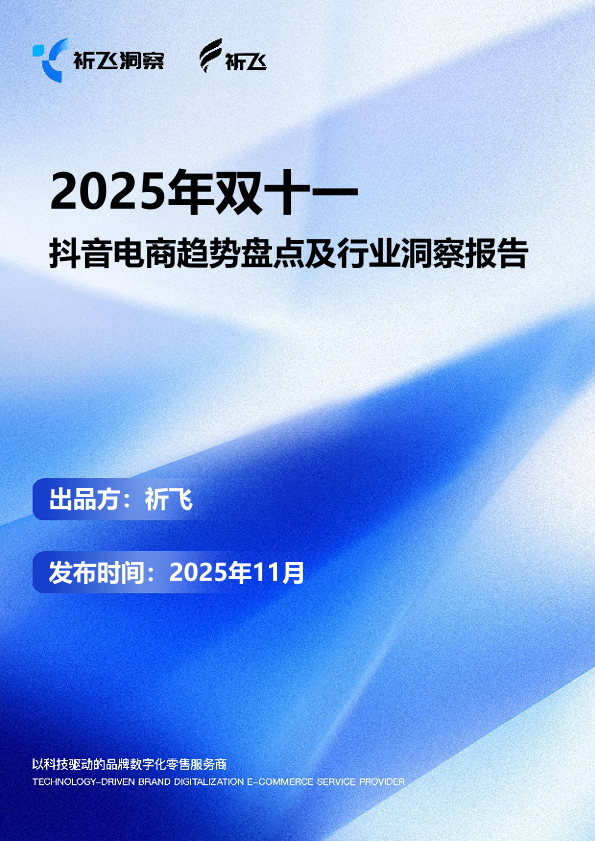 祈飞洞察 祈飞

2025年双十一
抖音电商趋势盘点及行业洞察报告

出品方：祈飞

发布时间：2025年11月

以科技驱动的品牌数字化零售服务商
TECHNOLOGY-DRIVEN BRAND DIGITALIZATION E-COMMERCE SERVICE PROVIDER